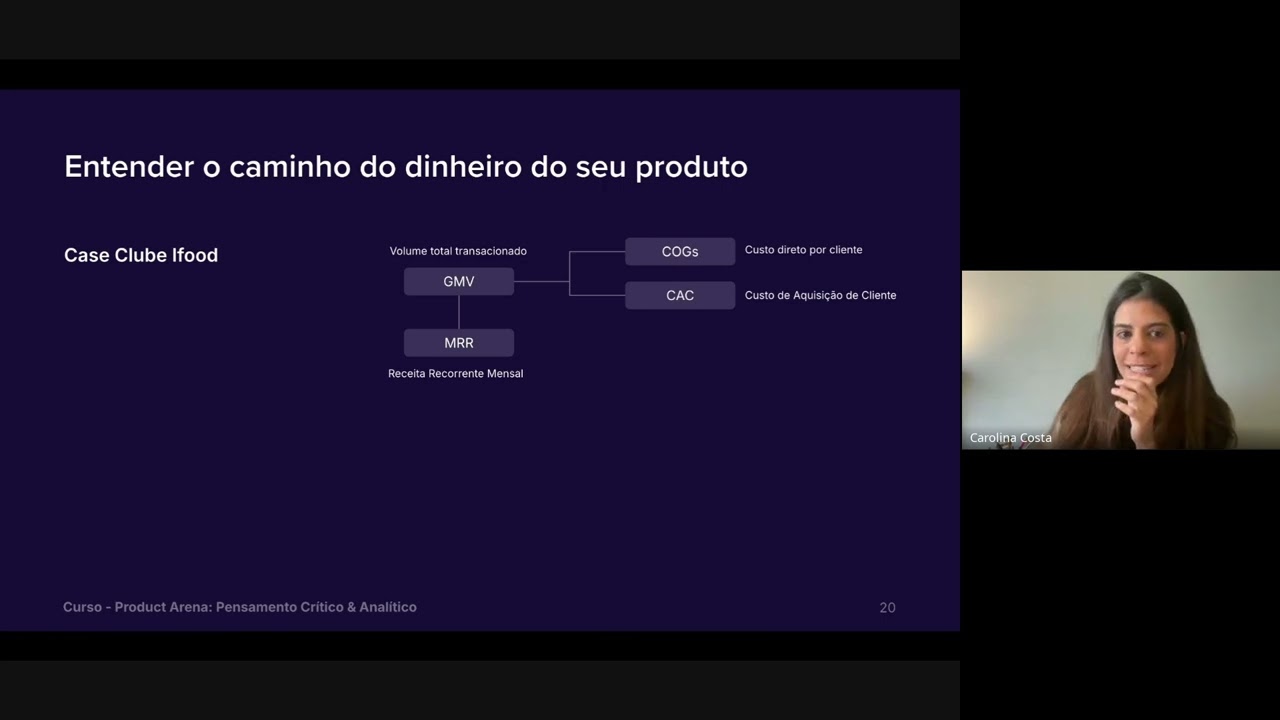 Entender o caminho do dinheiro do seu produto

Case Clube Ifood

Volume total transacionado

GMV

MRR

Receita Recorrente Mensal

COGs

Custo direto por cliente

CAC

Custo de Aquisição de Cliente

Curso - Product Arena: Pensamento Crítico & Analítico

20

Carolina Costa